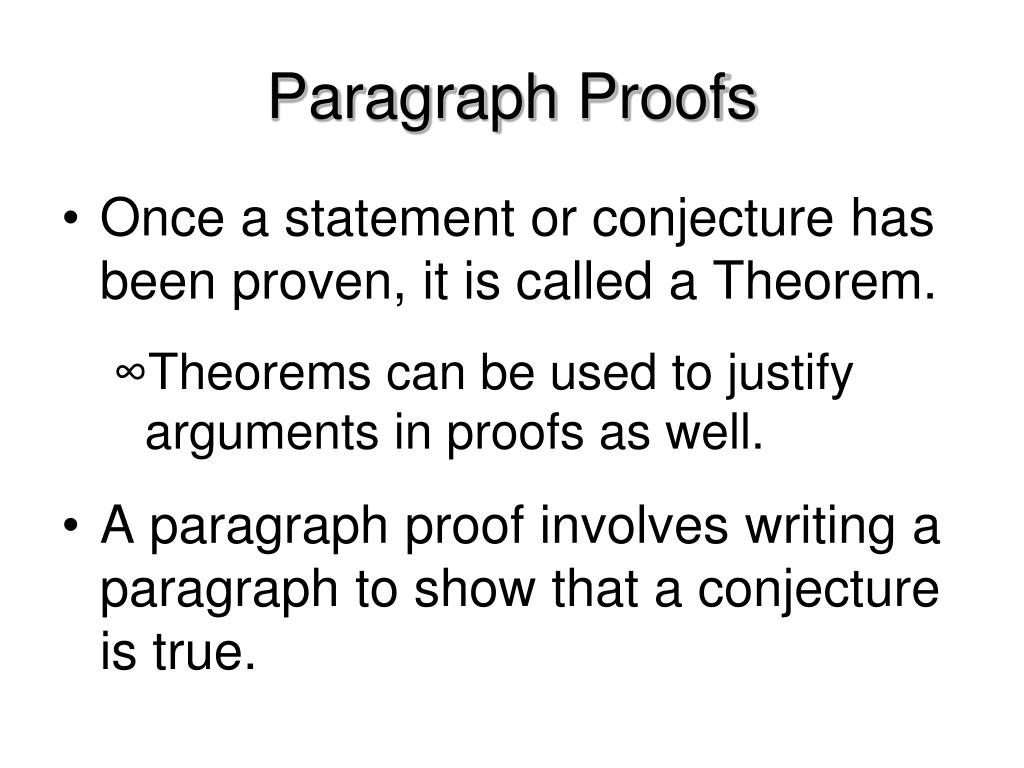 Paragraph Proofs

• Once a statement or conjecture has been proven, it is called a Theorem.

∞Theorems can be used to justify arguments in proofs as well.

• A paragraph proof involves writing a paragraph to show that a conjecture is true.